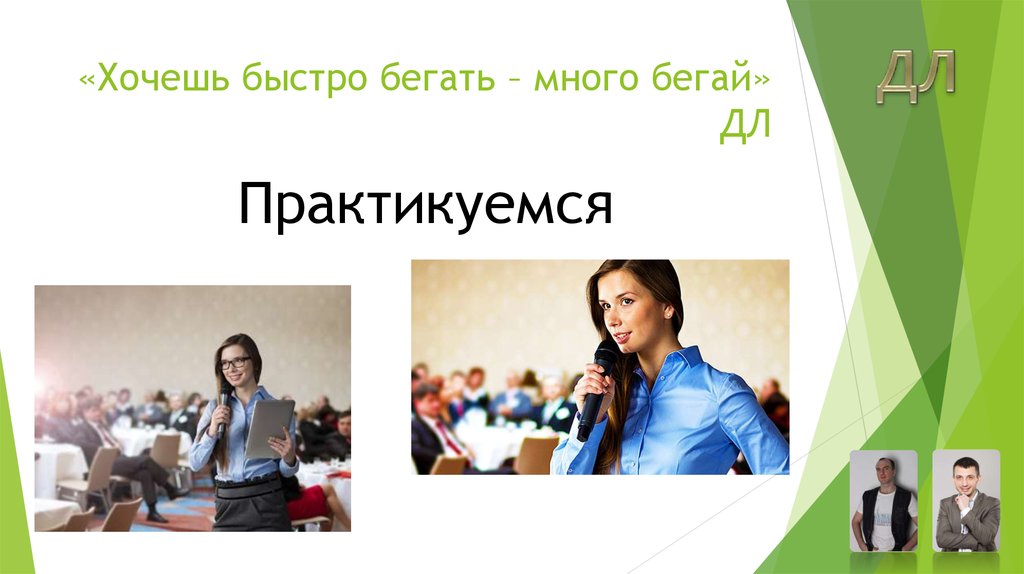 «Хочешь быстро бегать – много бегай»
ДЛ

ДЛ

Практикуемся